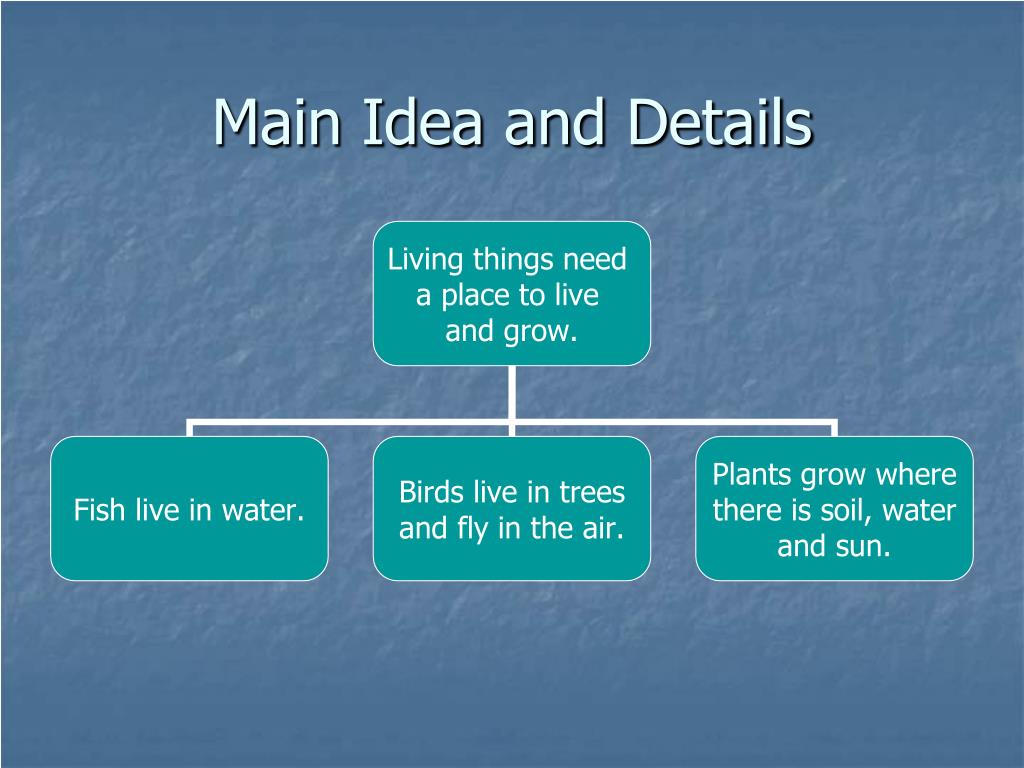 Main Idea and Details

Living things need a place to live and grow.

Fish live in water.

Birds live in trees and fly in the air.

Plants grow where there is soil, water and sun.